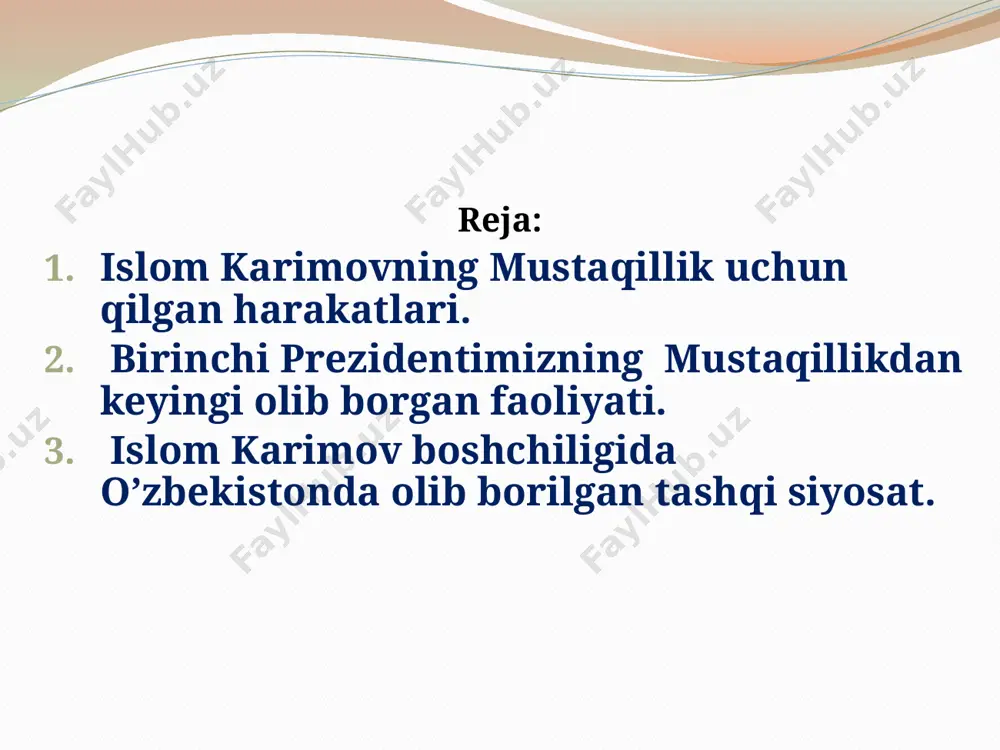 FaylHub.uz FaylHub.uz FaylHub.uz

Reja:

1. Islom Karimovning Mustaqillik uchun qilgan harakatlari.
2. Birinchi Prezidentimizning Mustaqillikdan keyingi olib borgan faoliyati.
3. Islom Karimov boshchiligida O’zbekistonda olib borilgan tashqi siyosat.

FaylHub.uz FaylHub.uz FaylHub.uz